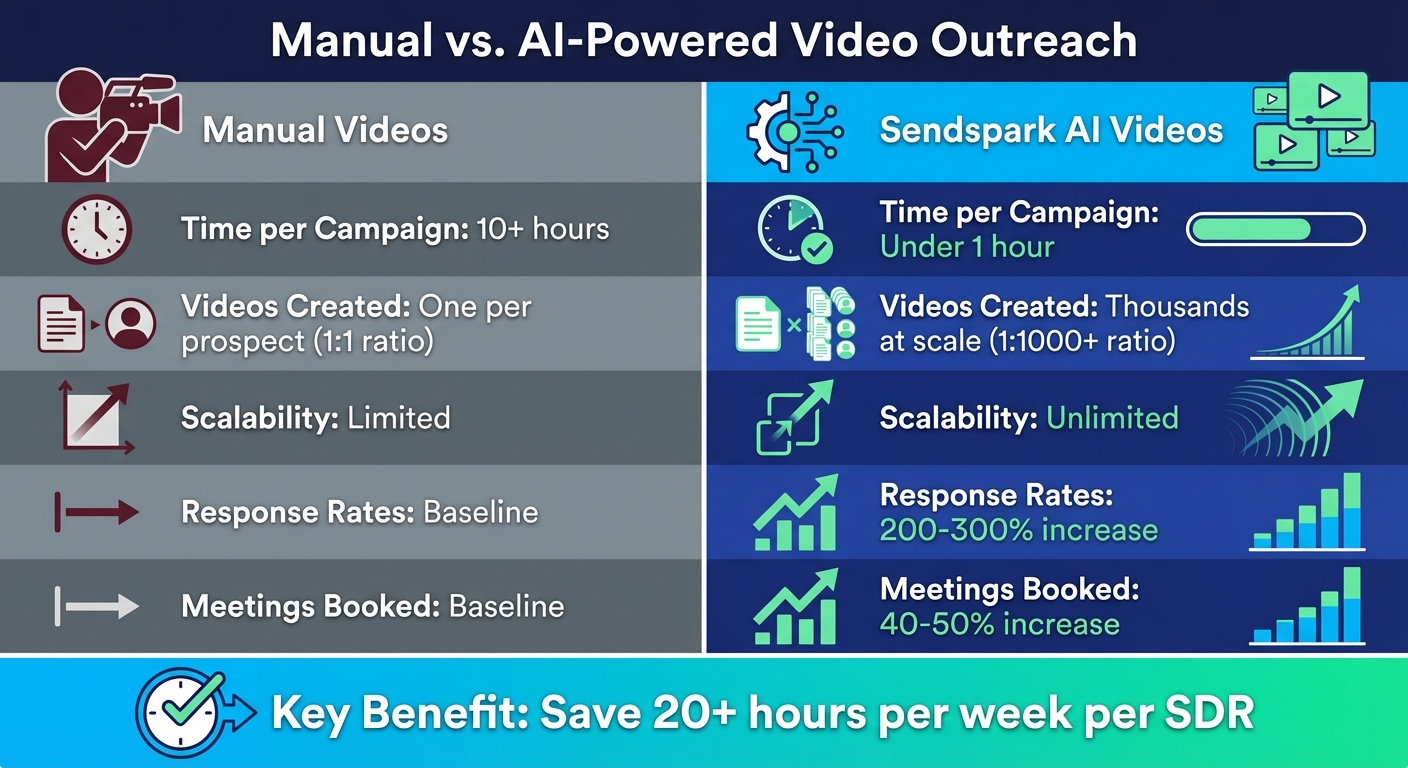 Manual vs. AI-Powered Video Outreach

Manual Videos

Time per Campaign: 10+ hours

Videos Created: One per prospect (1:1 ratio)

Scalability: Limited

Response Rates: Baseline

Meetings Booked: Baseline

Sendspark AI Videos

Time per Campaign: Under 1 hour

Videos Created: Thousands at scale (1:1000+ ratio)

Scalability: Unlimited

Response Rates: 200-300% increase

Meetings Booked: 40-50% increase

Key Benefit: Save 20+ hours per week per SDR